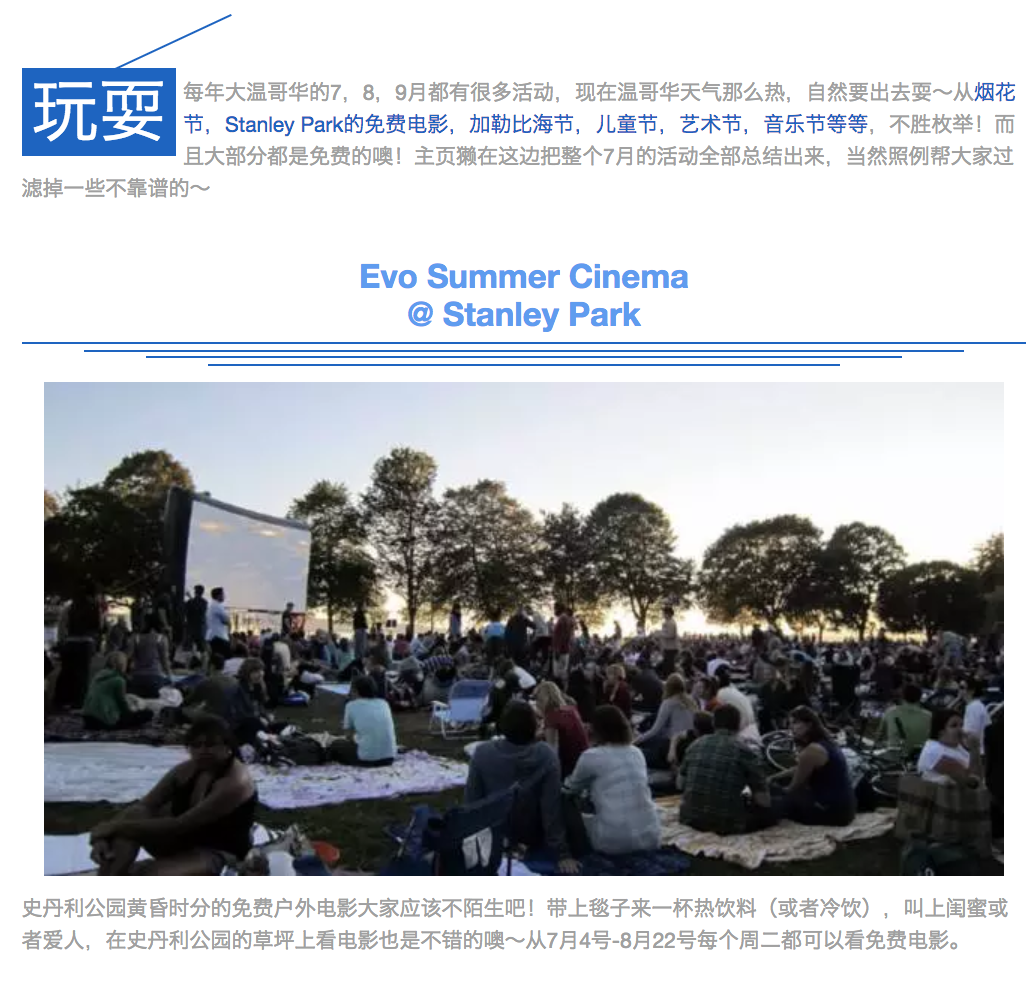 玩耍

每年大温哥华的7，8，9月都有很多活动，现在温哥华天气那么热，自然要出去耍～从烟花节，Stanley Park的免费电影，加勒比海节，儿童节，艺术节，音乐节等等，不胜枚举！而且大部分都是免费的噢！主页獭在这边把整个7月的活动全部总结出来，当然照例帮大家过滤掉一些不靠谱的～

Evo Summer Cinema
@ Stanley Park

史丹利公园黄昏时分的免费户外电影大家应该不陌生吧！带上毯子来一杯热饮料（或者冷饮），叫上闺蜜或者爱人，在史丹利公园的草坪上看电影也是不错的噢～从7月4号-8月22号每个周二都可以看免费电影。